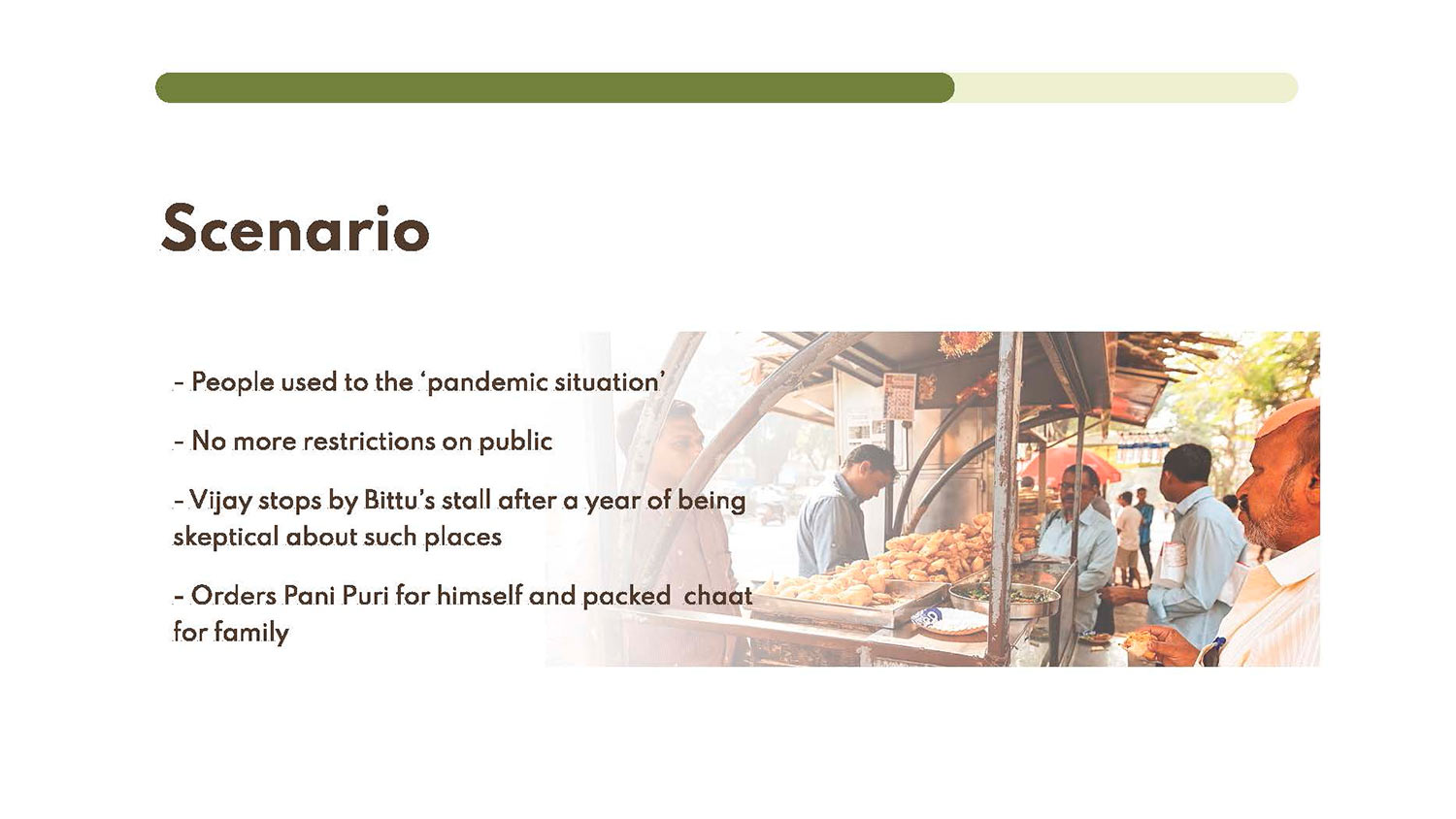 Scenario

- People used to the ‘pandemic situation’

- No more restrictions on public

- Vijay stops by Bittu’s stall after a year of being skeptical about such places

- Orders Pani Puri for himself and packed chaat for family